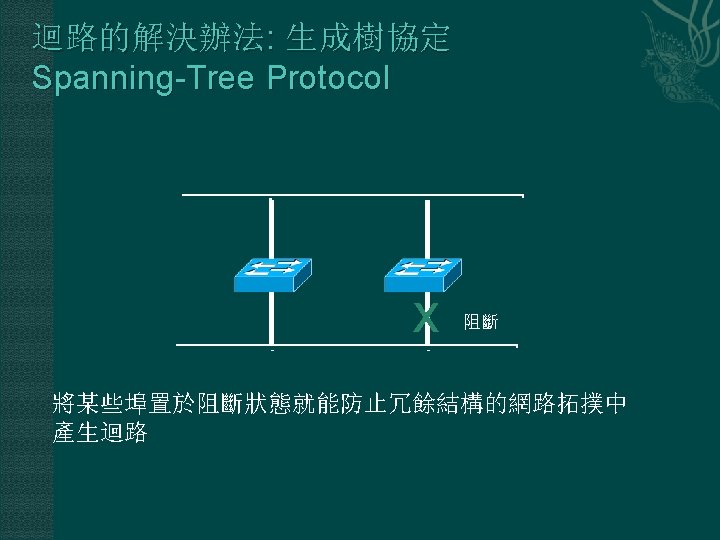 迴路的解決辦法: 生成樹協定
Spanning-Tree Protocol

X 阻斷

將某些埠置於阻斷狀態就能防止冗餘結構的網路拓撲中產生迴路